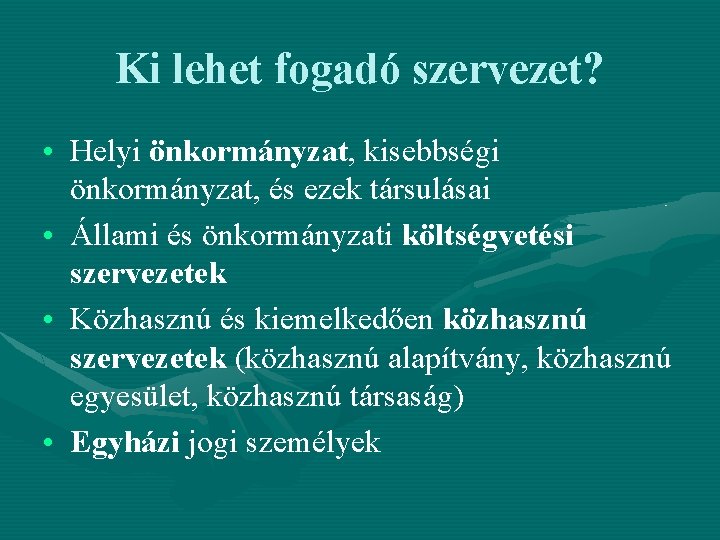 Ki lehet fogadó szervezet?

• Helyi önkormányzat, kisebbségi önkormányzat, és ezek társulásai

• Állami és önkormányzati költségvetési szervezetek

• Közhasznú és kiemelkedően közhasznú szervezetek (közhasznú alapítvány, közhasznú egyesület, közhasznú társaság)

• Egyházi jogi személyek